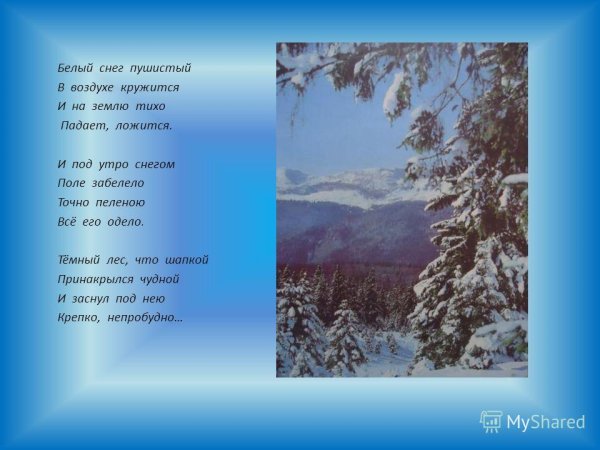 Белый снег пушистый
В воздухе кружится
И на землю тихо
Падает, ложится.

И под утро снегом
Поле забелело
Точно пеленою
Всё его одело.

Тёмный лес, что шапкой
Принакрылся чудной
И заснул под нею
Крепко, непробудно…

MyShared